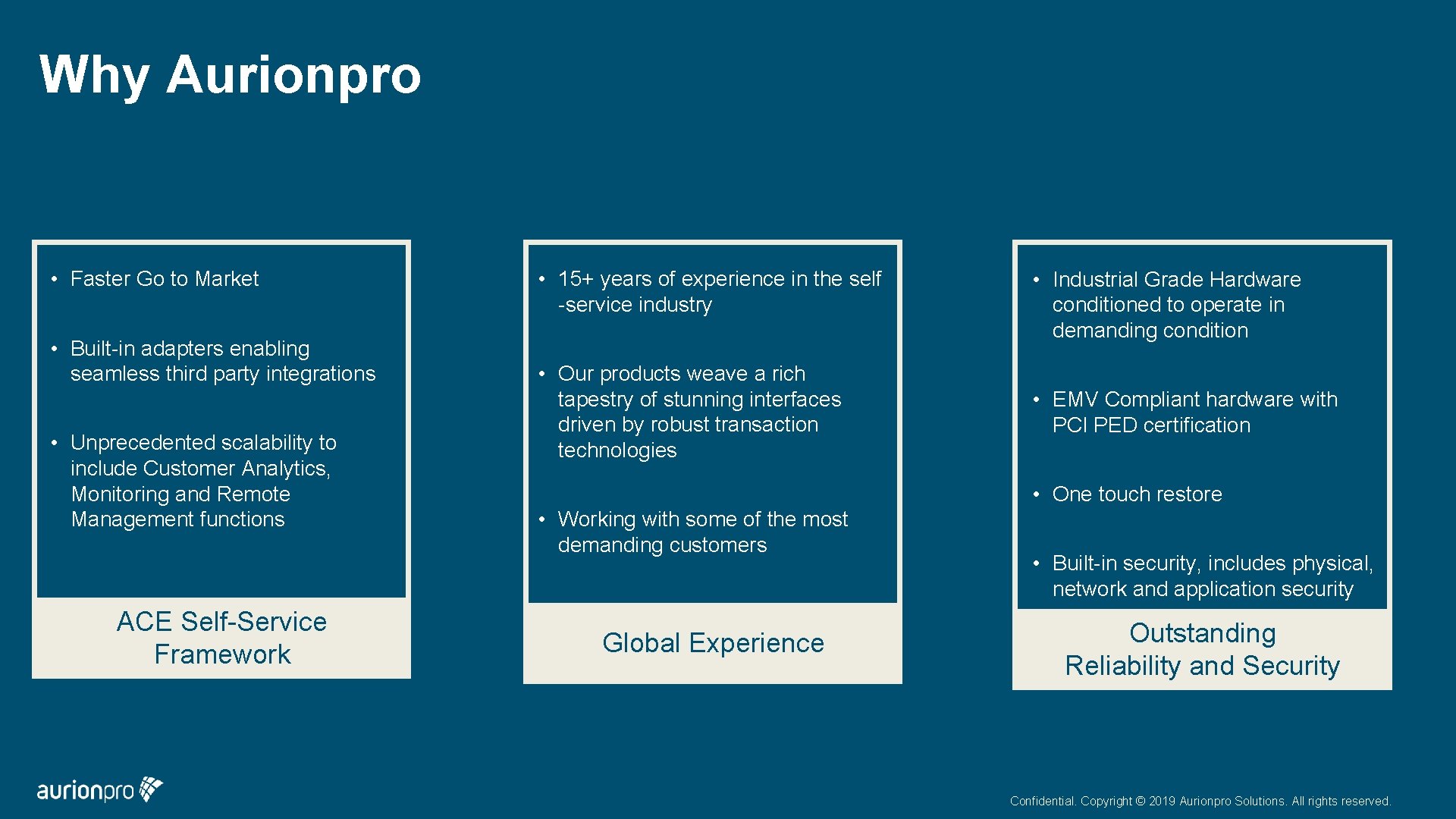 Why Aurionpro

• Faster Go to Market

• Built-in adapters enabling seamless third party integrations

• Unprecedented scalability to include Customer Analytics, Monitoring and Remote Management functions

ACE Self-Service Framework

• 15+ years of experience in the self -service industry

• Our products weave a rich tapestry of stunning interfaces driven by robust transaction technologies

• Working with some of the most demanding customers

Global Experience

• Industrial Grade Hardware conditioned to operate in demanding condition

• EMV Compliant hardware with PCI PED certification

• One touch restore

• Built-in security, includes physical, network and application security

Outstanding Reliability and Security

aurionpro

Confidential. Copyright © 2019 Aurionpro Solutions. All rights reserved.